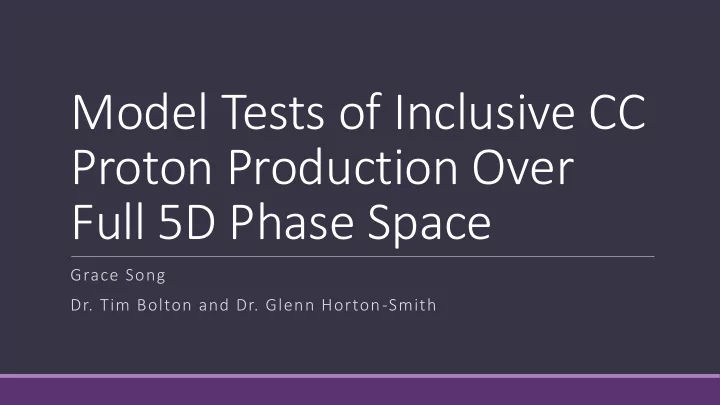 Model Tests of Inclusive CC Proton Production Over Full 5D Phase Space

Grace Song

Dr. Tim Bolton and Dr. Glenn Horton-Smith